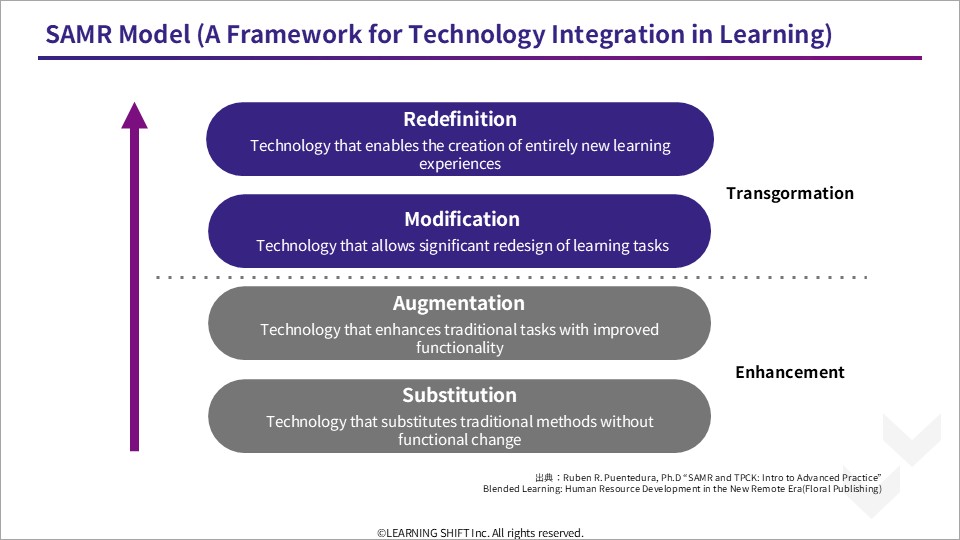 SAMR Model (A Framework for Technology Integration in Learning)

Redefinition
Technology that enables the creation of entirely new learning experiences

Modification
Technology that allows significant redesign of learning tasks

Transgormation

Augmentation
Technology that enhances traditional tasks with improved functionality

Substitution
Technology that substitutes traditional methods without functional change

Enhancement

出典：Ruben R. Puentedura, Ph.D "SAMR and TPCK: Intro to Advanced Practice"
Blended Learning: Human Resource Development in the New Remote Era(Floral Publishing)

©LEARNING SHIFT Inc. All rights reserved.